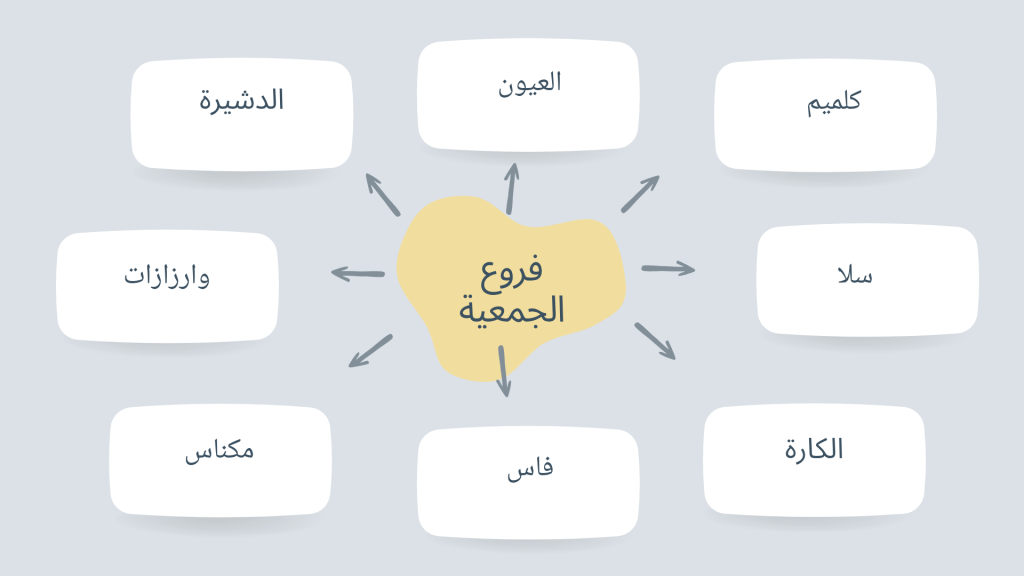 فروع الجمعية

كلميم

العيون

الدشيرة

سلا

وارزازات

الكارة

فاس

مكناس